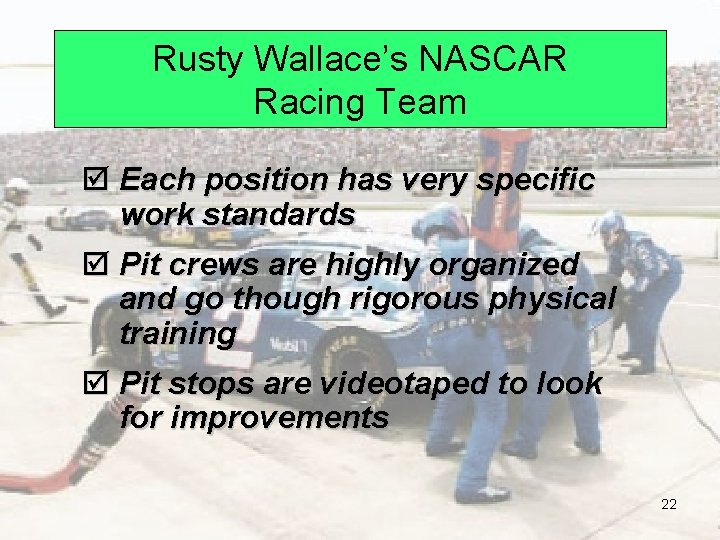 Rusty Wallace's NASCAR Racing Team

☑ Each position has very specific work standards

☑ Pit crews are highly organized and go though rigorous physical training

☑ Pit stops are videotaped to look for improvements

Mobil 1

22